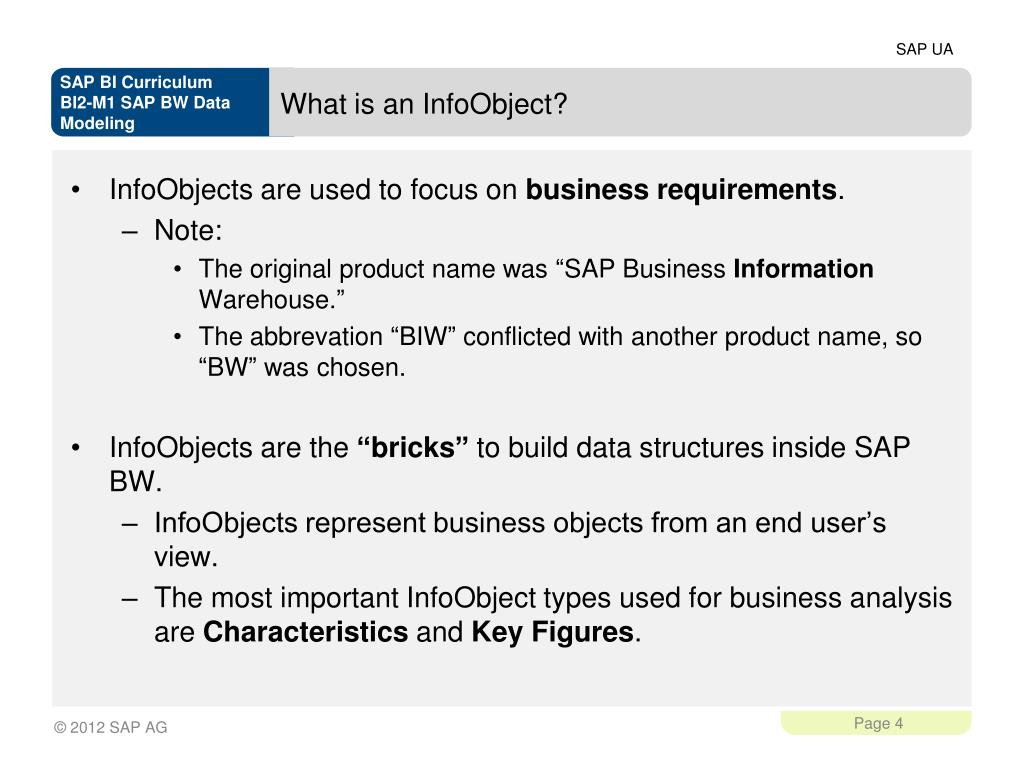 SAP UA

SAP BI Curriculum
BI2-M1 SAP BW Data Modeling

What is an InfoObject?

• InfoObjects are used to focus on **business requirements**.
 – Note:
  • The original product name was “SAP Business **Information** Warehouse.”
  • The abbrevation “BIW” conflicted with another product name, so “BW” was chosen.

• InfoObjects are the **“bricks”** to build data structures inside SAP BW.
 – InfoObjects represent business objects from an end user’s view.
 – The most important InfoObject types used for business analysis are **Characteristics** and **Key Figures**.

© 2012 SAP AG

Page 4